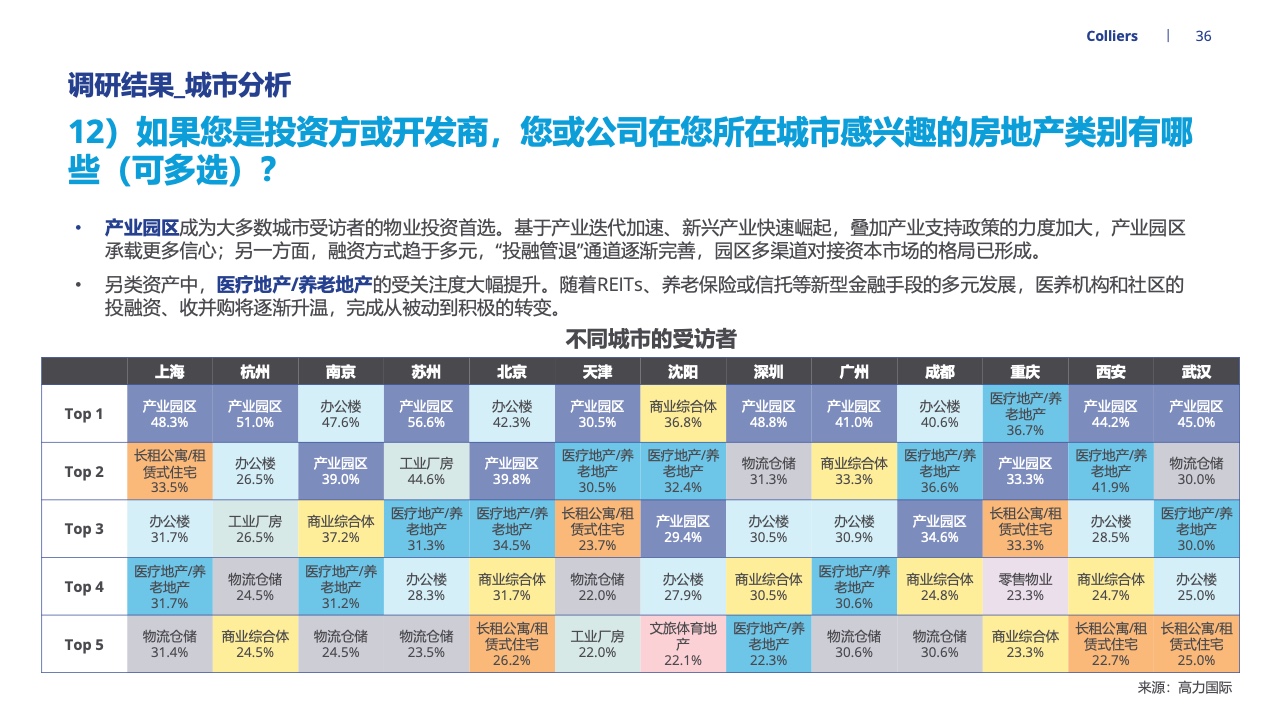 Colliers | 36

调研结果_城市分析

12）如果您是投资方或开发商，您或公司在您所在城市感兴趣的房地产类别有哪些（可多选）？

• 产业园区成为大多数城市受访者的物业投资首选。基于产业迭代加速、新兴产业快速崛起，叠加产业支持政策的力度加大，产业园区承载更多信心；另一方面，融资方式趋于多元，“投融管退”通道逐渐完善，园区多渠道对接资本市场的格局已形成。

• 另类资产中，医疗地产/养老地产的受关注度大幅提升。随着REITs、养老保险或信托等新型金融手段的多元发展，医养机构和社区的投融资、收并购将逐渐升温，完成从被动到积极的转变。

不同城市的受访者

| | 上海 | 杭州 | 南京 | 苏州 | 北京 | 天津 | 沈阳 | 深圳 | 广州 | 成都 | 重庆 | 西安 | 武汉 |
|---|---|---|---|---|---|---|---|---|---|---|---|---|---|
| Top 1 | 产业园区 48.3% | 产业园区 51.0% | 办公楼 47.6% | 产业园区 56.6% | 办公楼 42.3% | 产业园区 30.5% | 商业综合体 36.8% | 产业园区 48.8% | 产业园区 41.0% | 办公楼 40.6% | 医疗地产/养老地产 36.7% | 产业园区 44.2% | 产业园区 45.0% |
| Top 2 | 长租公寓/租赁式住宅 33.5% | 办公楼 26.5% | 产业园区 39.0% | 工业厂房 44.6% | 产业园区 39.8% | 医疗地产/养老地产 30.5% | 医疗地产/养老地产 32.4% | 物流仓储 31.3% | 商业综合体 33.3% | 医疗地产/养老地产 36.6% | 产业园区 33.3% | 医疗地产/养老地产 41.9% | 物流仓储 30.0% |
| Top 3 | 办公楼 31.7% | 工业厂房 26.5% | 商业综合体 37.2% | 医疗地产/养老地产 31.3% | 医疗地产/养老地产 34.5% | 长租公寓/租赁式住宅 23.7% | 产业园区 29.4% | 办公楼 30.5% | 办公楼 30.9% | 产业园区 34.6% | 长租公寓/租赁式住宅 33.3% | 办公楼 28.5% | 医疗地产/养老地产 30.0% |
| Top 4 | 医疗地产/养老地产 31.7% | 物流仓储 24.5% | 医疗地产/养老地产 31.2% | 办公楼 28.3% | 商业综合体 31.7% | 物流仓储 22.0% | 办公楼 27.9% | 商业综合体 30.5% | 医疗地产/养老地产 30.6% | 商业综合体 24.8% | 零售物业 23.3% | 商业综合体 24.7% | 办公楼 25.0% |
| Top 5 | 物流仓储 31.4% | 商业综合体 24.5% | 物流仓储 24.5% | 物流仓储 23.5% | 长租公寓/租赁式住宅 26.2% | 工业厂房 22.0% | 文旅体育地产 22.1% | 医疗地产/养老地产 22.3% | 物流仓储 30.6% | 物流仓储 30.6% | 商业综合体 23.3% | 长租公寓/租赁式住宅 22.7% | 长租公寓/租赁式住宅 25.0% |

来源：高力国际